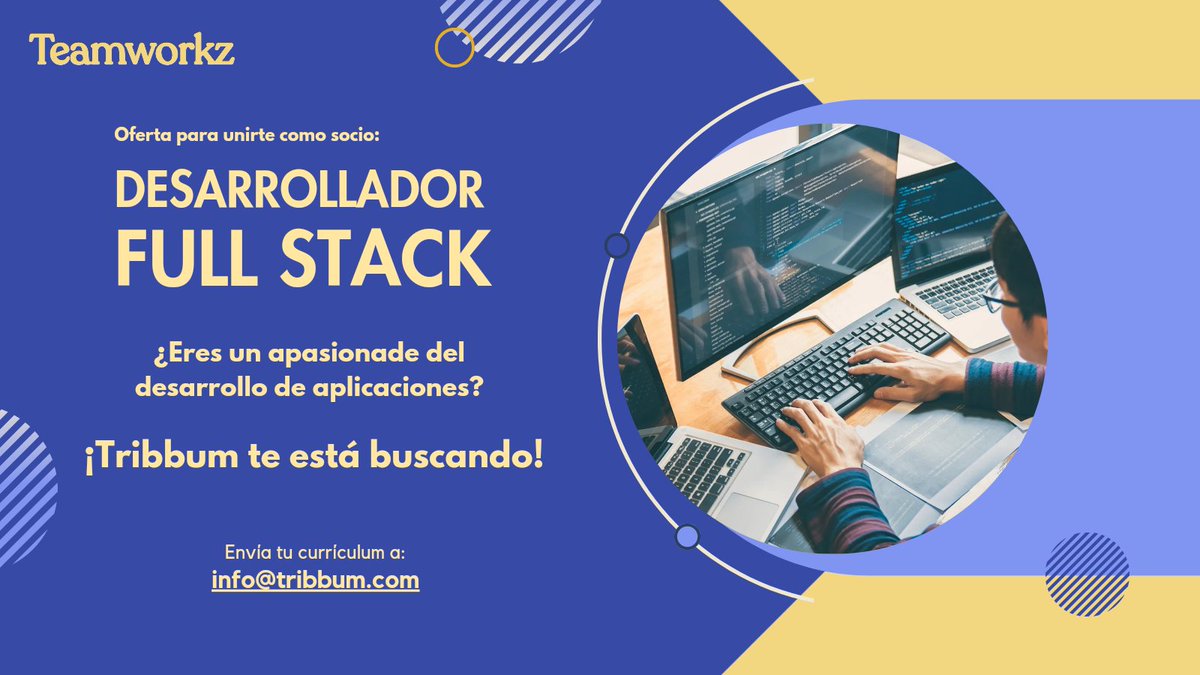 Teamworkz

Oferta para unirte como socio:

DESARROLLADOR FULL STACK

¿Eres un apasionade del desarrollo de aplicaciones?

¡Tribbum te está buscando!

Envía tu currículum a:
info@tribbum.com